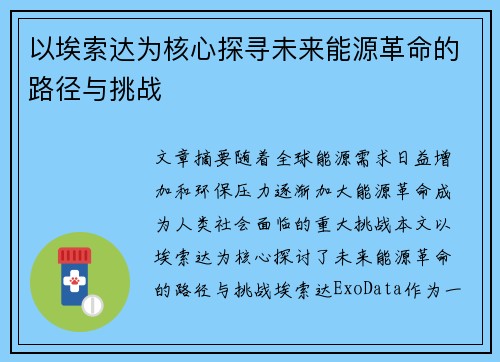 以埃索达为核心探寻未来能源革命的路径与挑战

文章摘要随着全球能源需求日益增加和环保压力逐渐加大能源革命成为人类社会面临的重大挑战本文以埃索达为核心探讨了未来能源革命的路径与挑战埃索达ExoData作为一